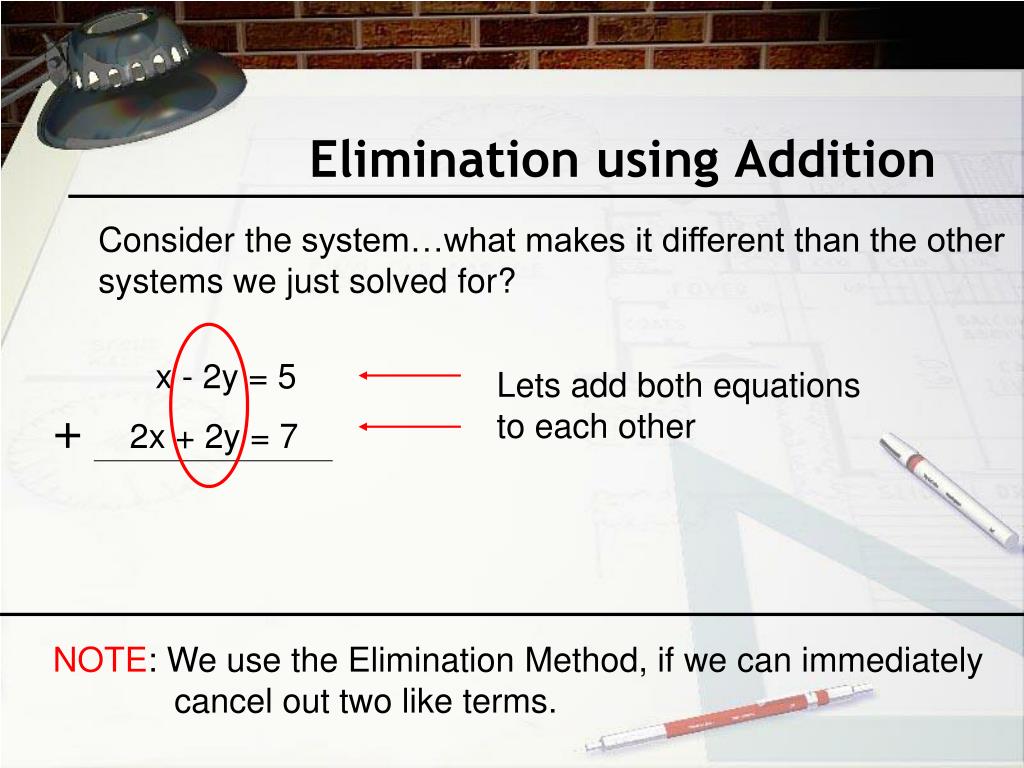 Elimination using Addition

Consider the system…what makes it different than the other systems we just solved for?

$x - 2y = 5$

$+ \quad 2x + 2y = 7$

Lets add both equations to each other

NOTE: We use the Elimination Method, if we can immediately cancel out two like terms.